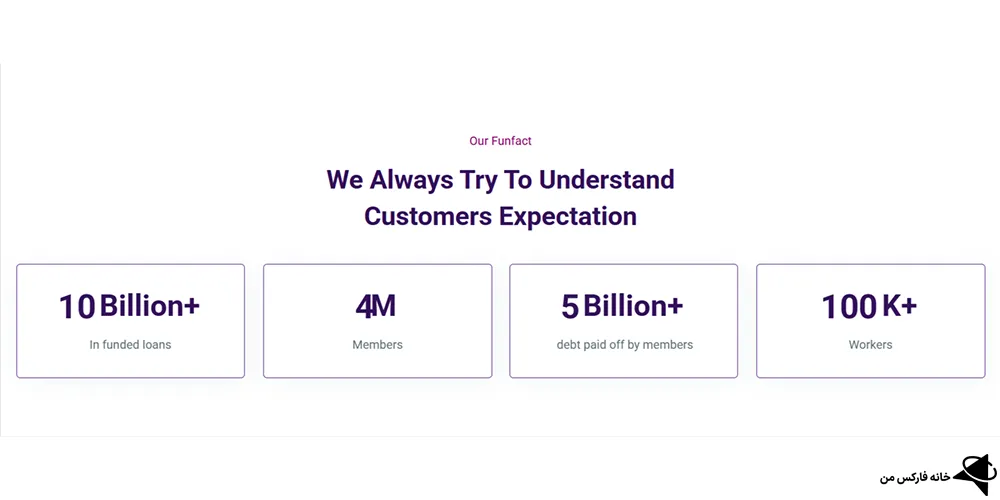 Our Funfact

We Always Try To Understand Customers Expectation

10 Billion+
In funded loans

4M
Members

5 Billion+
debt paid off by members

100 K+
Workers

خانه فارکس من